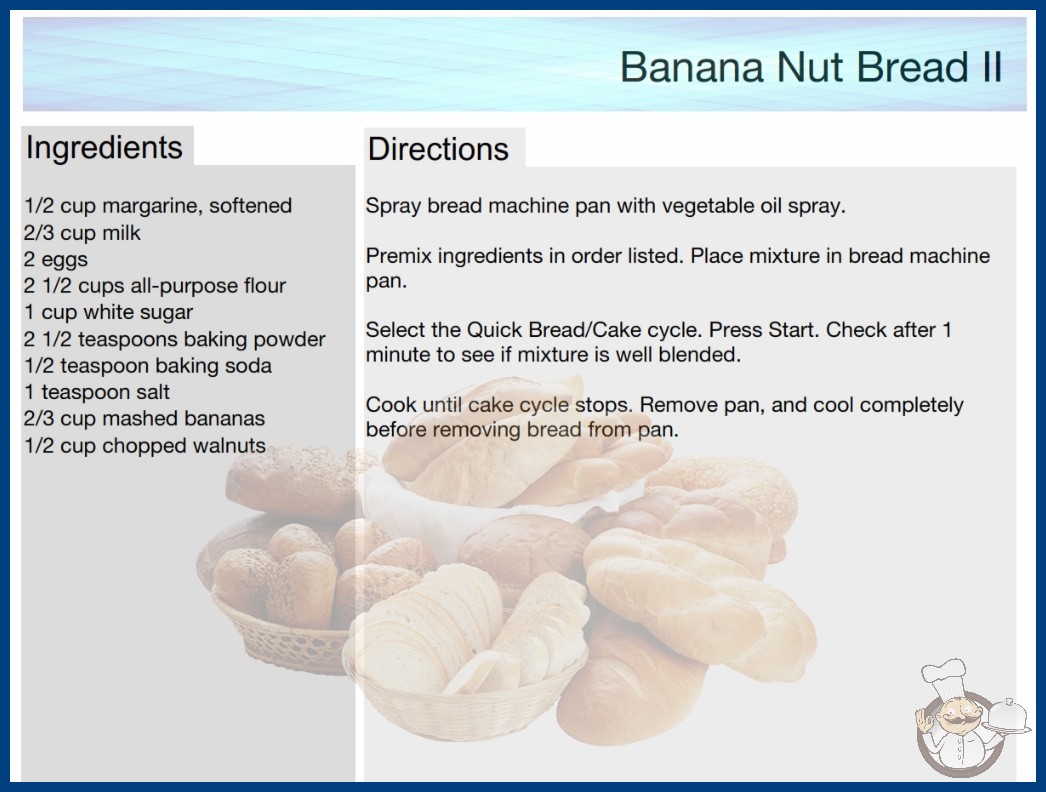 Banana Nut Bread II

Ingredients

1/2 cup margarine, softened
2/3 cup milk
2 eggs
2 1/2 cups all-purpose flour
1 cup white sugar
2 1/2 teaspoons baking powder
1/2 teaspoon baking soda
1 teaspoon salt
2/3 cup mashed bananas
1/2 cup chopped walnuts

Directions

Spray bread machine pan with vegetable oil spray.

Premix ingredients in order listed. Place mixture in bread machine pan.

Select the Quick Bread/Cake cycle. Press Start. Check after 1 minute to see if mixture is well blended.

Cook until cake cycle stops. Remove pan, and cool completely before removing bread from pan.